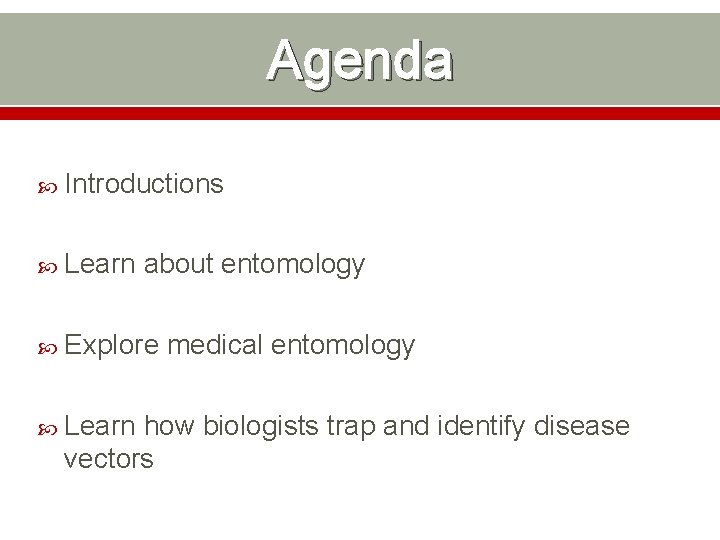 Agenda

Introductions

Learn about entomology

Explore medical entomology

Learn how biologists trap and identify disease vectors